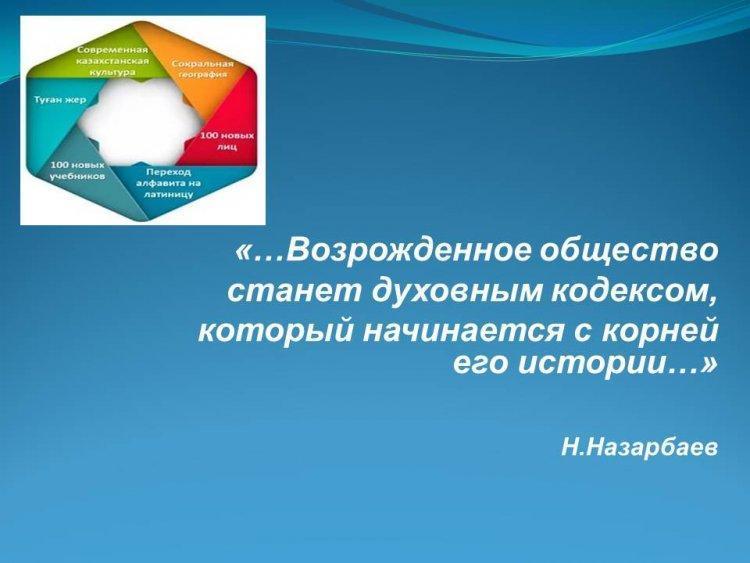 Современная казахстанская культура

Сокральная география

100 новых лиц

Переход алфавита на латиницу

100 новых учебников

Туған жер

«…Возрожденное общество станет духовным кодексом, который начинается с корней его истории…»

Н.Назарбаев